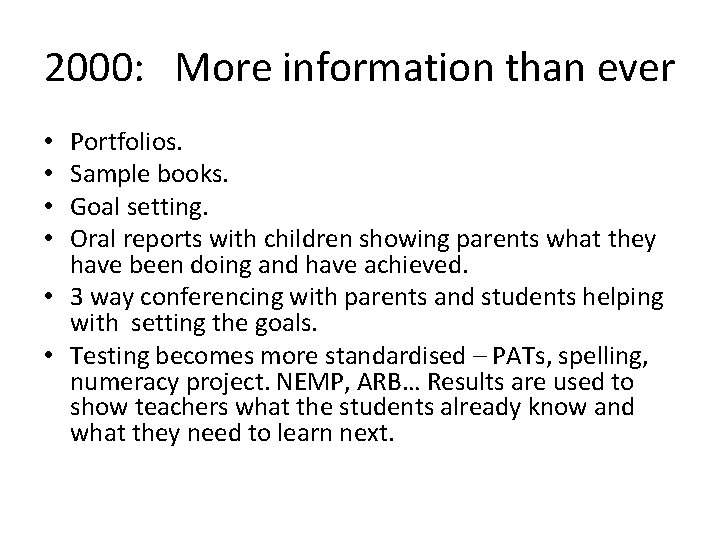 2000: More information than ever

• Portfolios.
• Sample books.
• Goal setting.
• Oral reports with children showing parents what they have been doing and have achieved.
• 3 way conferencing with parents and students helping with setting the goals.
• Testing becomes more standardised – PATs, spelling, numeracy project. NEMP, ARB… Results are used to show teachers what the students already know and what they need to learn next.